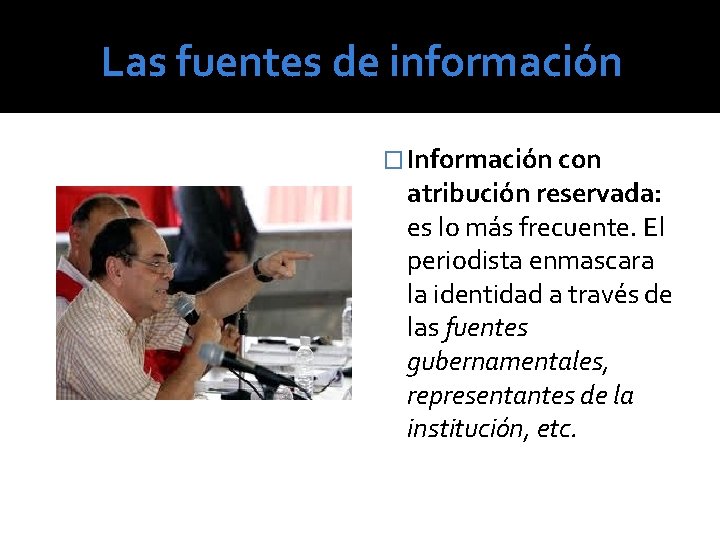 Las fuentes de información

□ Información con atribución reservada: es lo más frecuente. El periodista enmascara la identidad a través de las fuentes gubernamentales, representantes de la institución, etc.